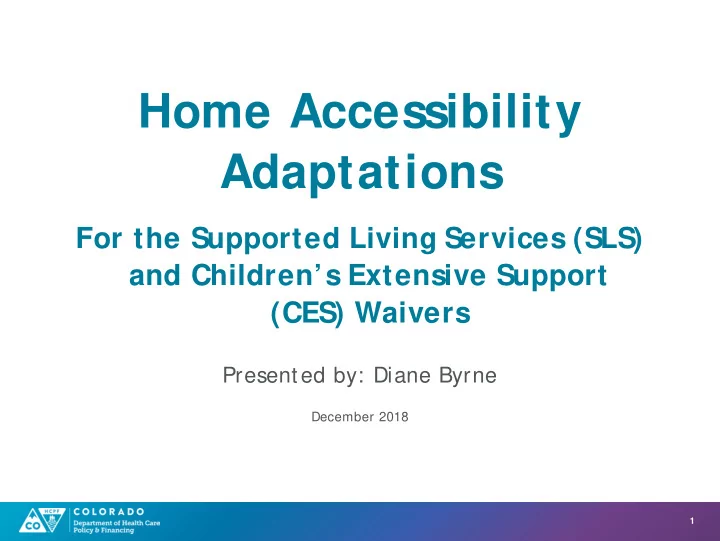 Home Accessibility Adaptations

For the Supported Living Services (SLS) and Children's Extensive Support (CES) Waivers

Presented by: Diane Byrne

December 2018

HCPF CO COLORADO Department of Health Care Policy & Financing

1